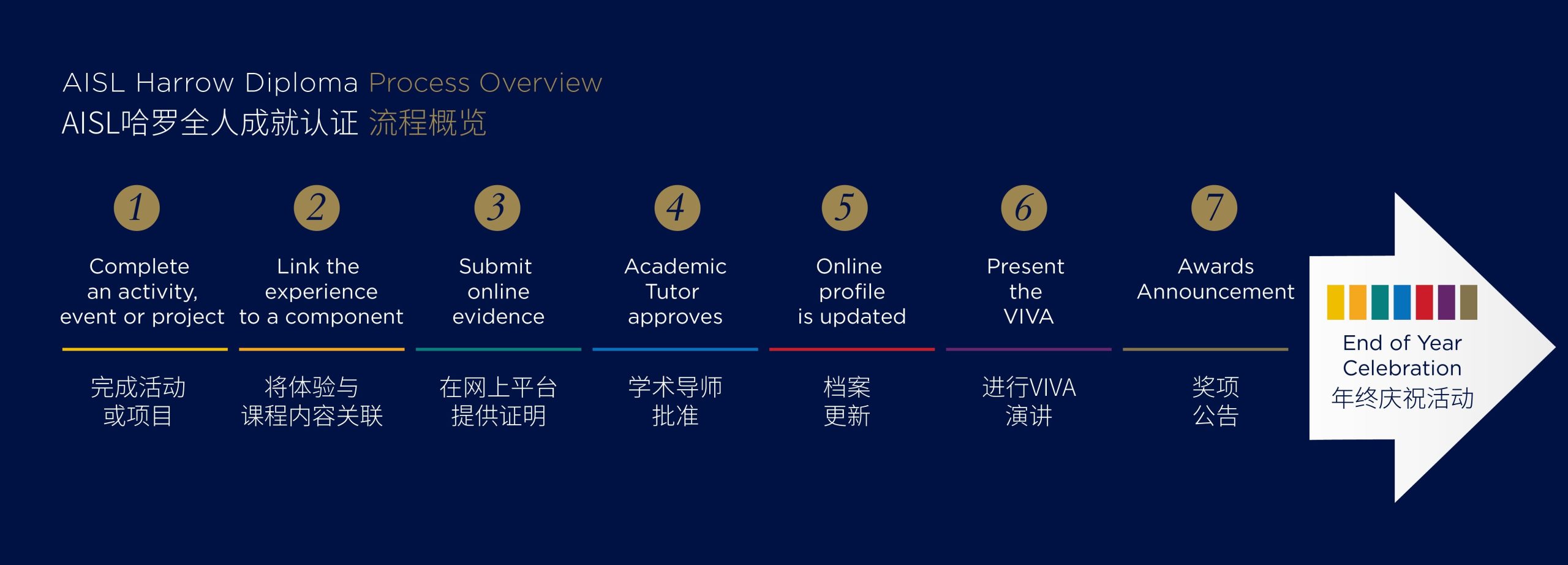 AISL Harrow Diploma Process Overview
AISL哈罗全人成就认证 流程概览

1
Complete an activity, event or project
完成活动或项目

2
Link the experience to a component
将体验与课程内容关联

3
Submit online evidence
在网上平台提供证明

4
Academic Tutor approves
学术导师批准

5
Online profile is updated
档案更新

6
Present the VIVA
进行VIVA演讲

7
Awards Announcement
奖项公告

End of Year Celebration
年终庆祝活动